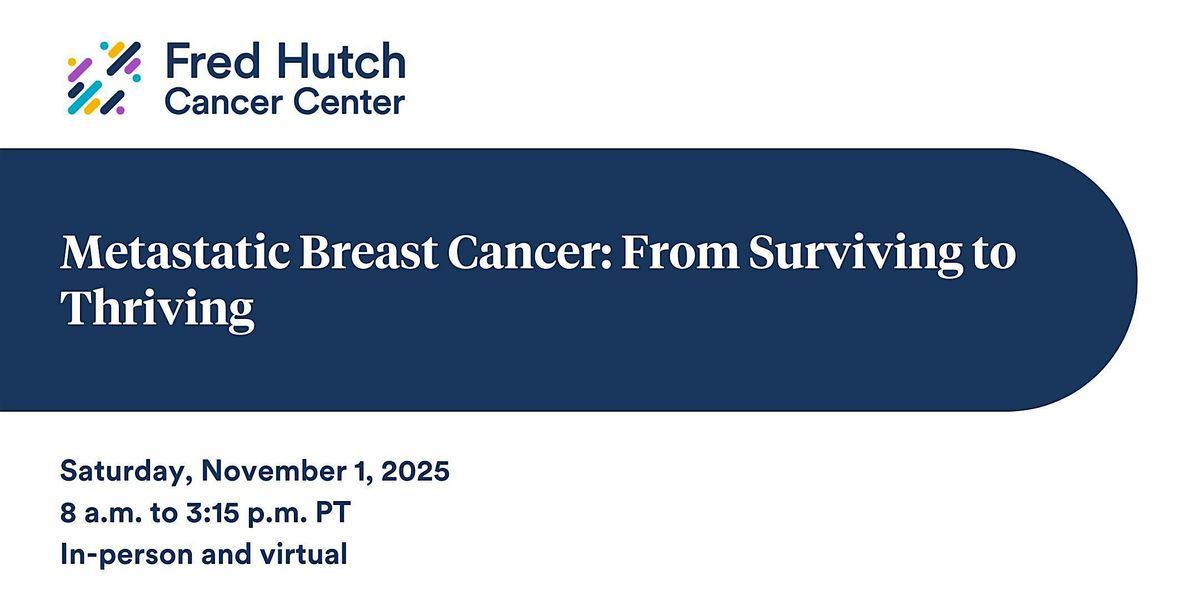 Fred Hutch
Cancer Center

Metastatic Breast Cancer: From Surviving to Thriving

Saturday, November 1, 2025
8 a.m. to 3:15 p.m. PT
In-person and virtual